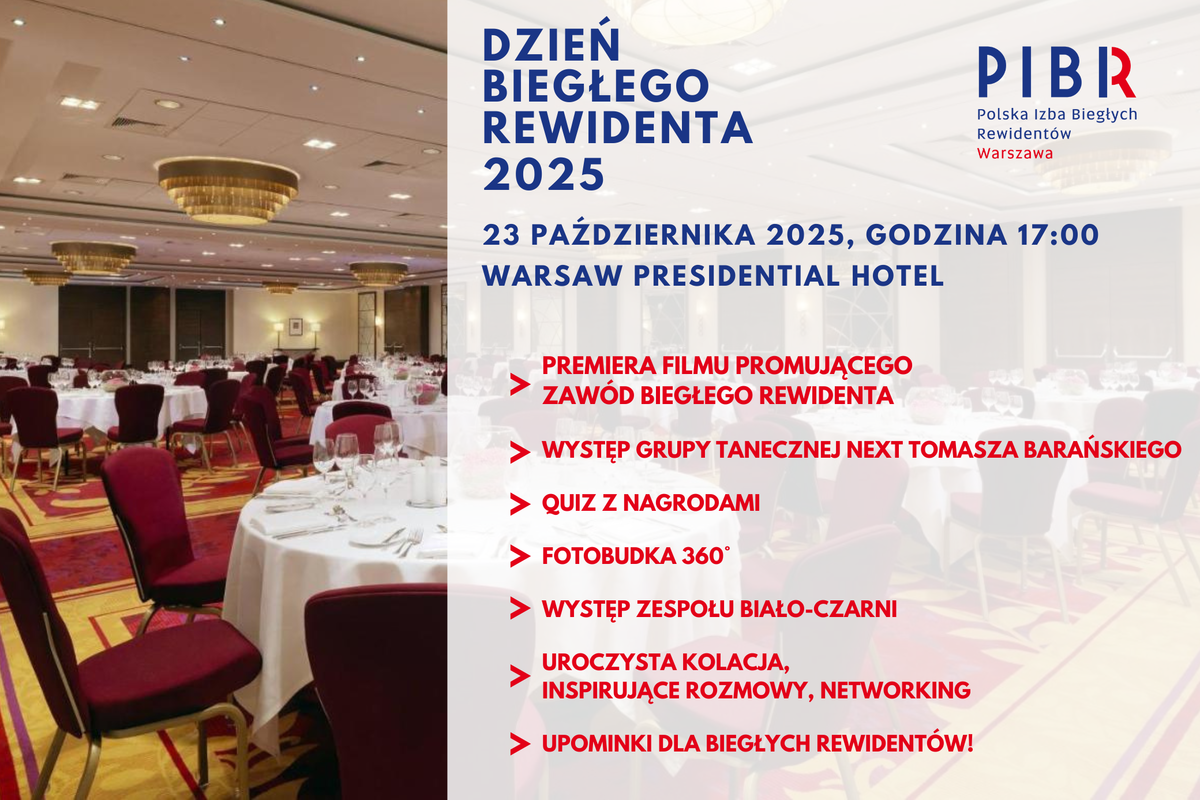 DZIEŃ BIEGŁEGO REWIDENTA 2025

PIBR
Polska Izba Biegłych Rewidentów
Warszawa

23 PAŹDZIERNIKA 2025, GODZINA 17:00
WARSAW PRESIDENTIAL HOTEL

> PREMIERA FILMU PROMUJĄCEGO ZAWÓD BIEGŁEGO REWIDENTA

> WYSTĘP GRUPY TANECZNEJ NEXT TOMASZA BARAŃSKIEGO

> QUIZ Z NAGRODAMI

> FOTOBUDKA 360°

> WYSTĘP ZESPOŁU BIAŁO-CZARNI

> UROCZYSTA KOLACJA, INSPIRUJĄCE ROZMOWY, NETWORKING

> UPOMINKI DLA BIEGŁYCH REWIDENTÓW!